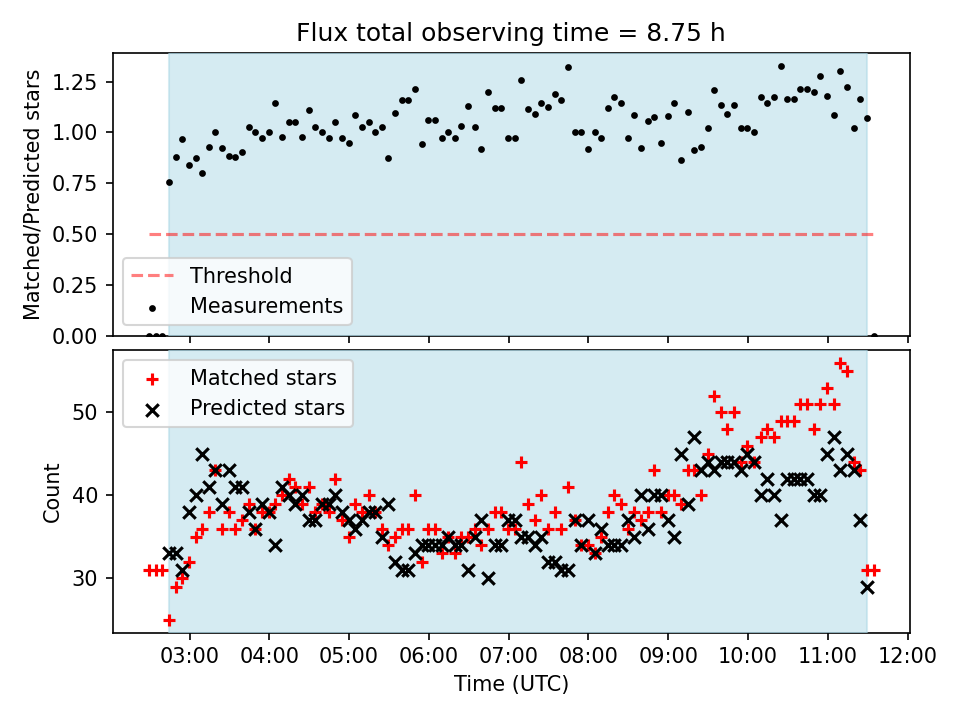 Flux total observing time = 8.75 h

Matched/Predicted stars

1.25
1.00
0.75
0.50
0.25
0.00

Threshold
Measurements

Matched stars
Predicted stars

Count

50
40
30

03:00
04:00
05:00
06:00
07:00
08:00
09:00
10:00
11:00
12:00

Time (UTC)